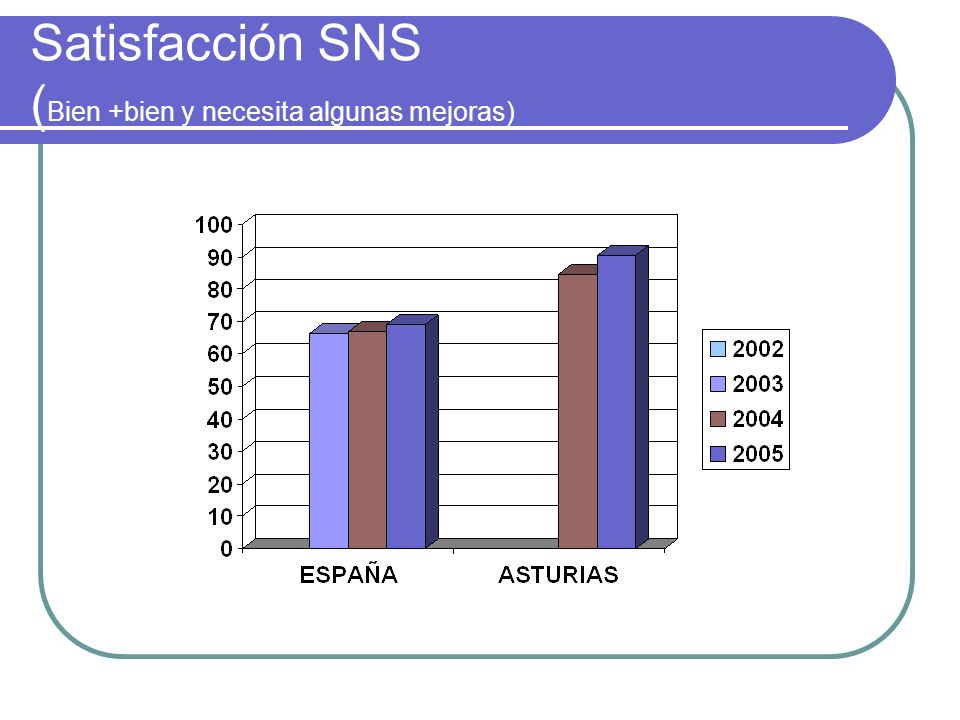 Satisfacción SNS
(Bien +bien y necesita algunas mejoras)

100
90
80
70
60
50
40
30
20
10
0

ESPAÑA
ASTURIAS

2002
2003
2004
2005